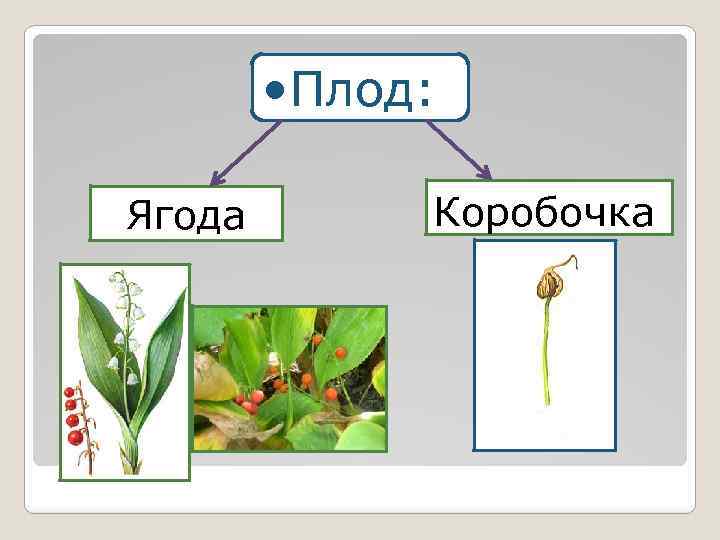 •Плод:

Ягода

Коробочка